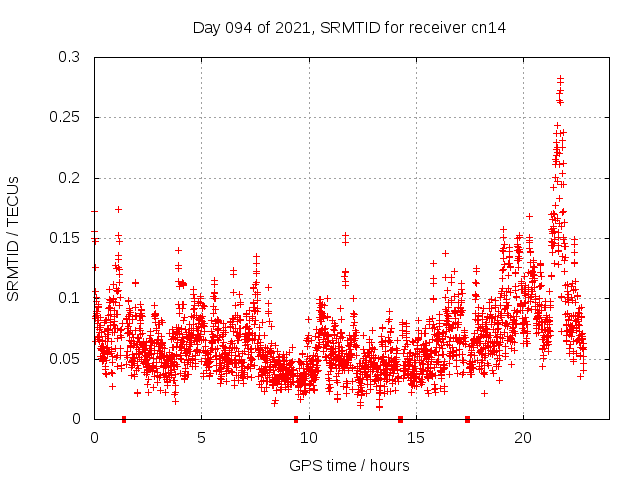 Day 094 of 2021, SRMTID for receiver cn14

SRMTID / TECUs

0.3
0.25
0.2
0.15
0.1
0.05
0

0
5
10
15
20

GPS time / hours